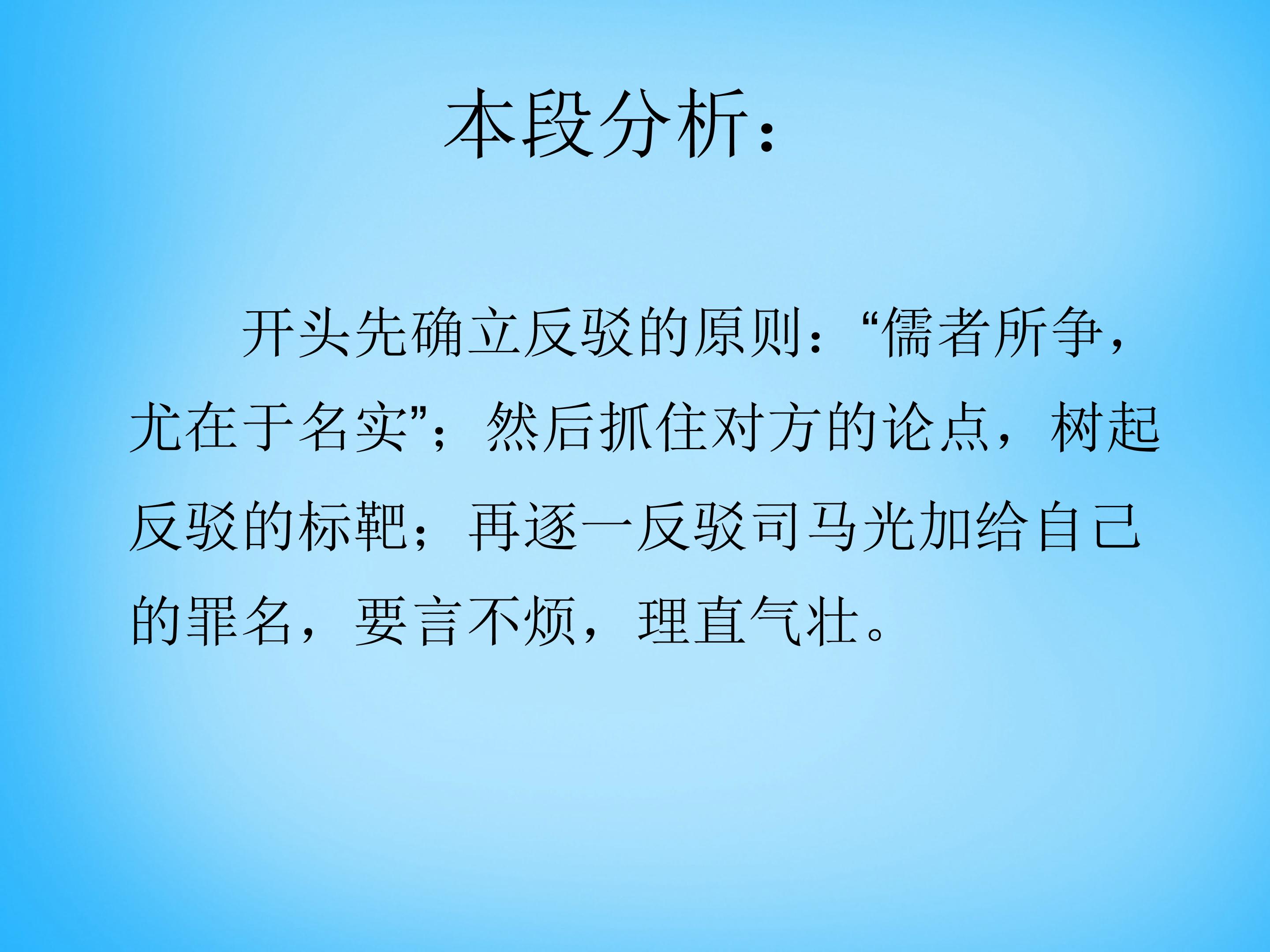 本段分析：

开头先确立反驳的原则：“儒者所争，尤在于名实”；然后抓住对方的论点，树起反驳的标靶；再逐一反驳司马光加给自己的罪名，要言不烦，理直气壮。